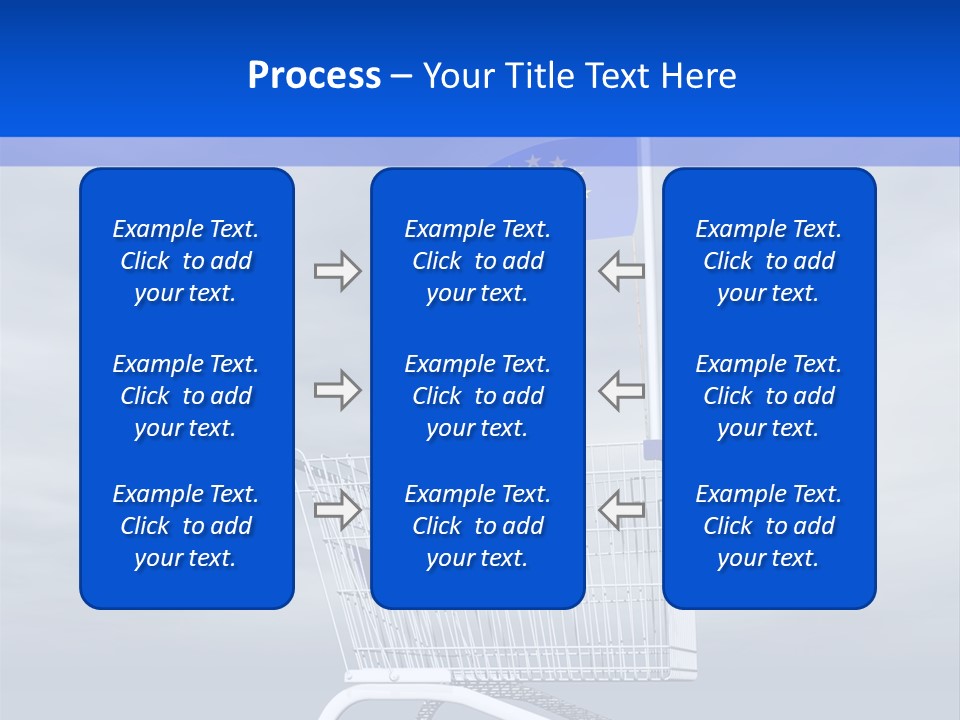 Process – Your Title Text Here

Example Text. Click to add your text.

Example Text. Click to add your text.

Example Text. Click to add your text.

Example Text. Click to add your text.

Example Text. Click to add your text.

Example Text. Click to add your text.

Example Text. Click to add your text.

Example Text. Click to add your text.

Example Text. Click to add your text.